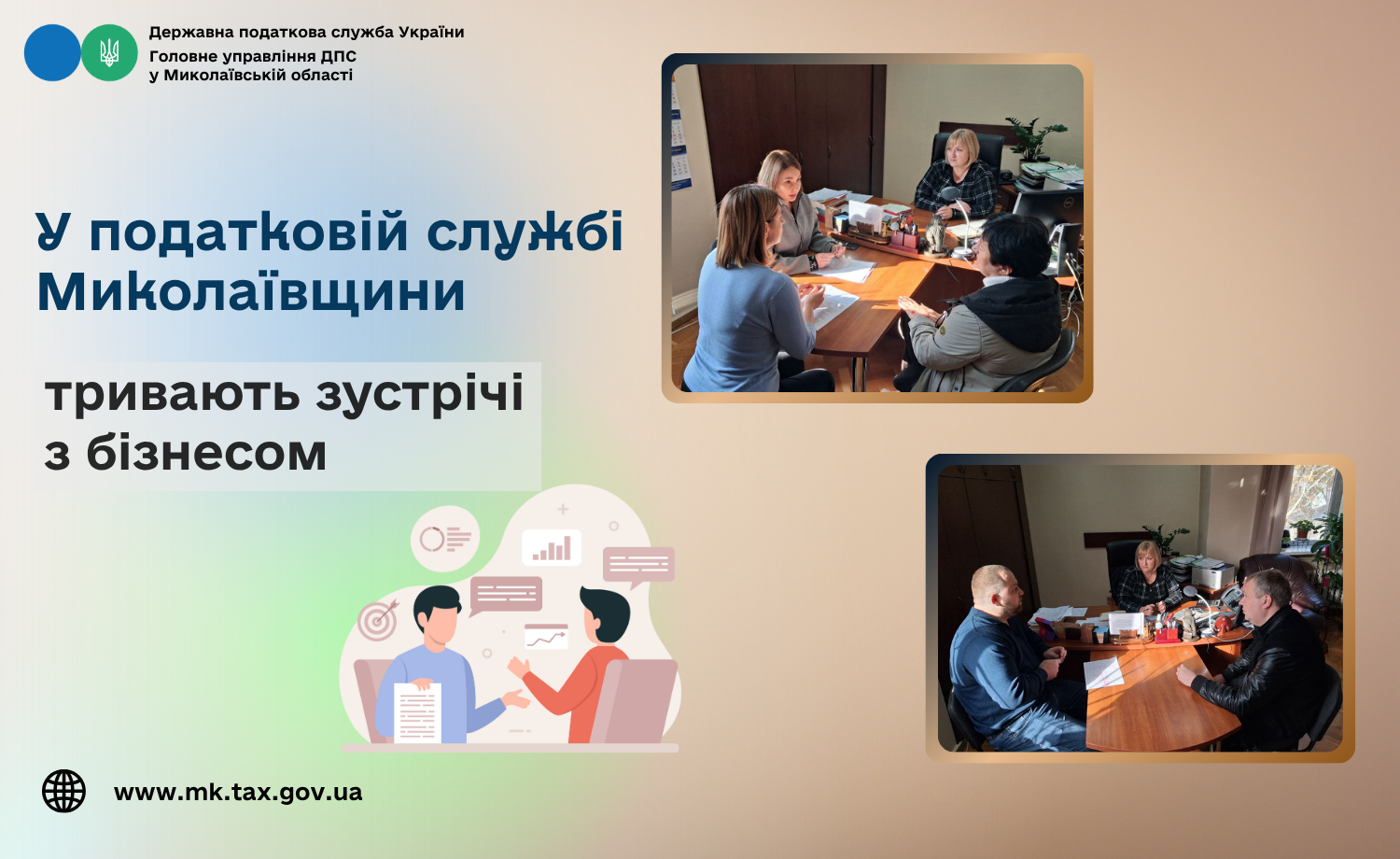 Державна податкова служба України
Головне управління ДПС
у Миколаївській області

У податковій службі Миколаївщини

тривають зустрічі з бізнесом

www.mk.tax.gov.ua